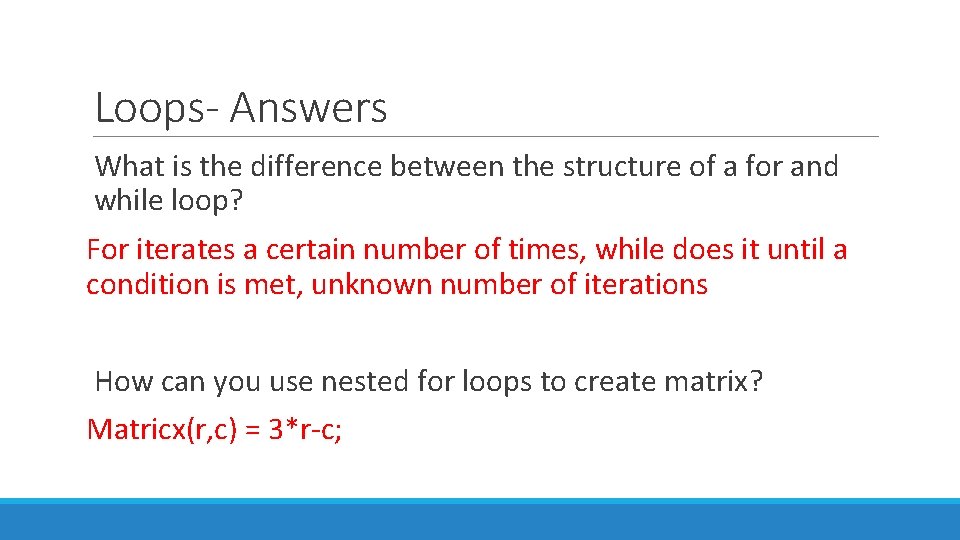 Loops- Answers

What is the difference between the structure of a for and while loop?

For iterates a certain number of times, while does it until a condition is met, unknown number of iterations

How can you use nested for loops to create matrix?

Matricx(r,c) = 3*r-c;